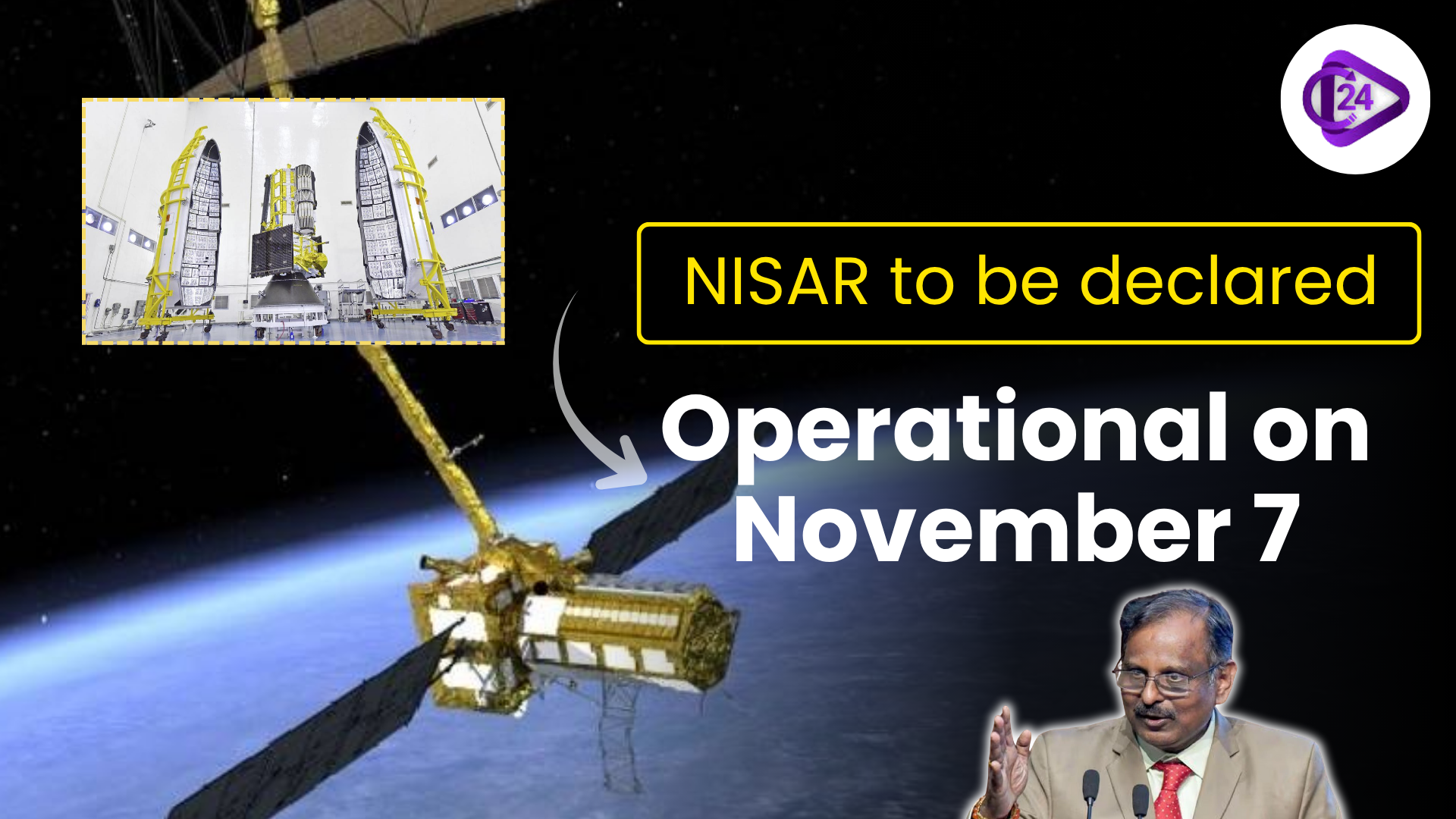 24

NISAR to be declared

Operational on November 7